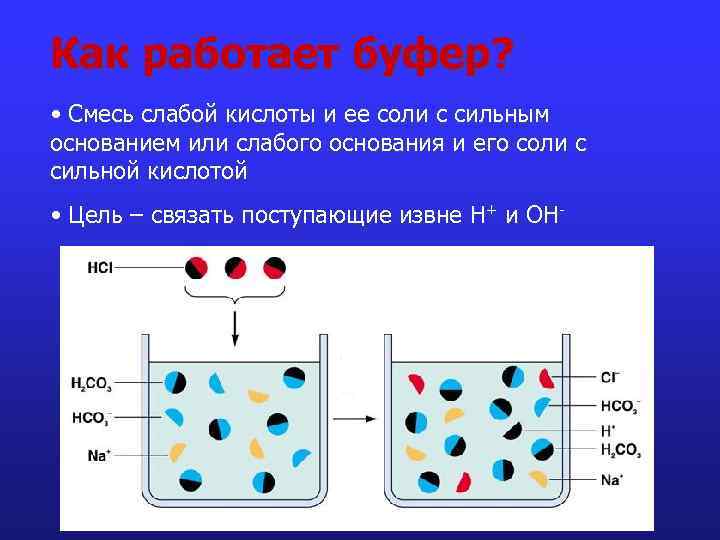 Как работает буфер?

• Смесь слабой кислоты и ее соли с сильным основанием или слабого основания и его соли с сильной кислотой

• Цель – связать поступающие извне $H^+$ и $OH^-$

HCl

$H_2CO_3$

$HCO_3^-$

$Na^+$

$Cl^-$

$HCO_3^-$

$H^+$

$H_2CO_3$

$Na^+$